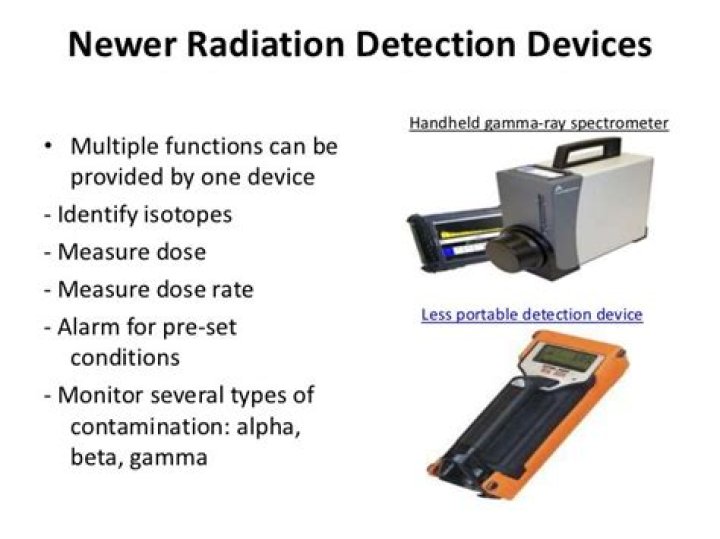 Newer Radiation Detection Devices

• Multiple functions can be provided by one device
- Identify isotopes
- Measure dose
- Measure dose rate
- Alarm for pre-set conditions
- Monitor several types of contamination: alpha, beta, gamma

Handheld gamma-ray spectrometer

Less portable detection device